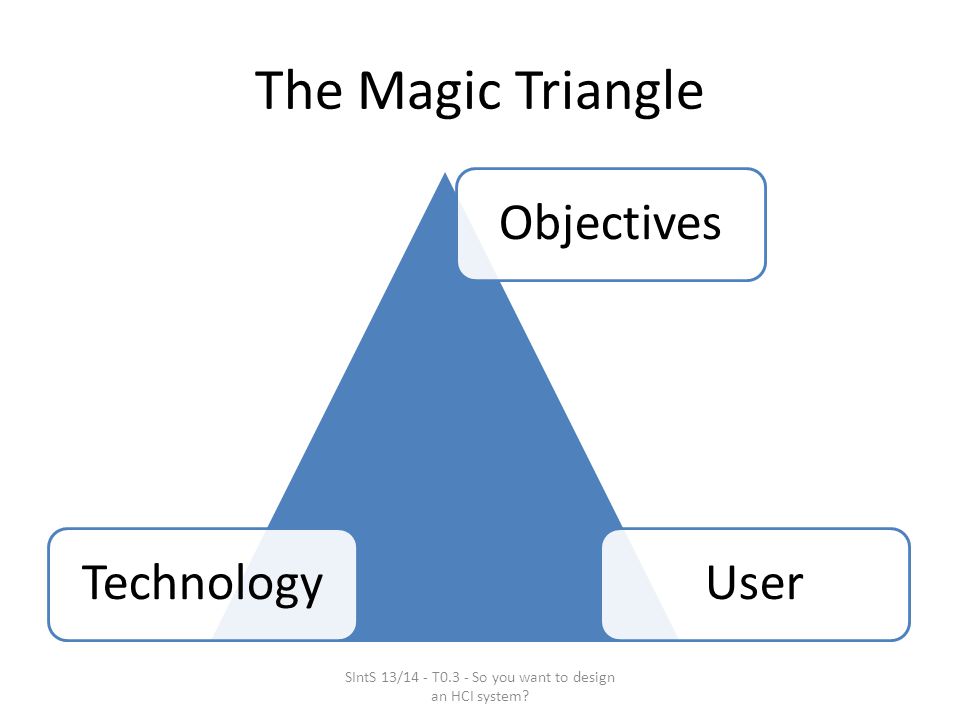 The Magic Triangle

Objectives

Technology

User

SIntS 13/14 - T0.3 - So you want to design an HCI system?